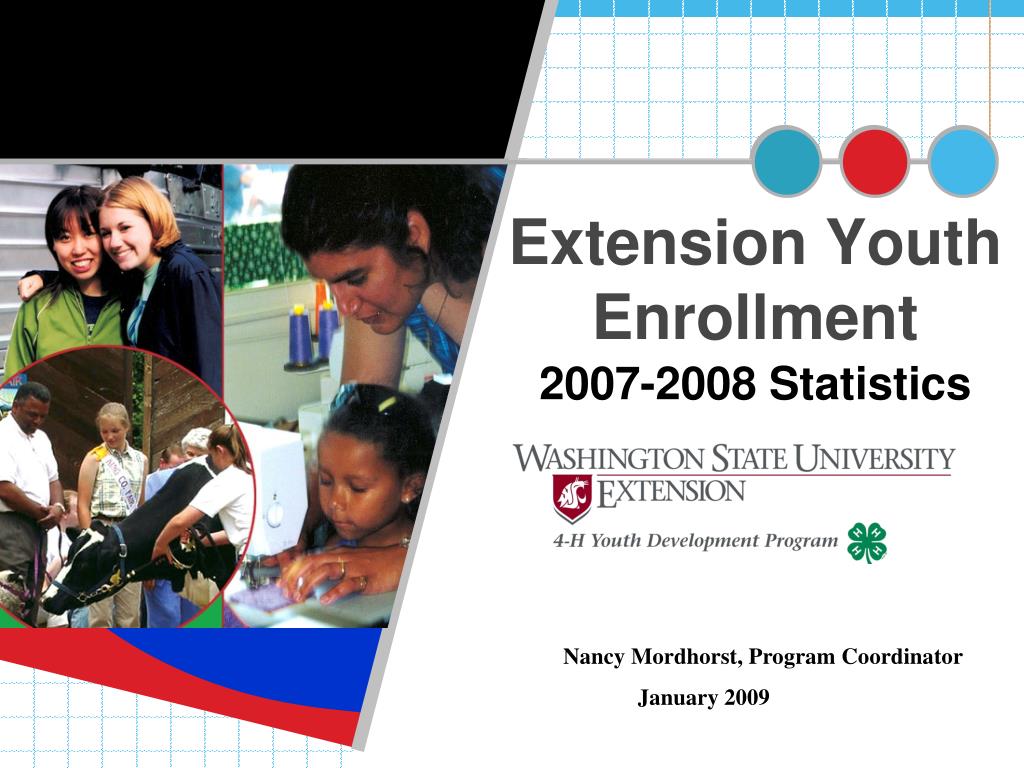 Extension Youth Enrollment

2007-2008 Statistics

WASHINGTON STATE UNIVERSITY
EXTENSION

4-H Youth Development Program

Nancy Mordhorst, Program Coordinator

January 2009